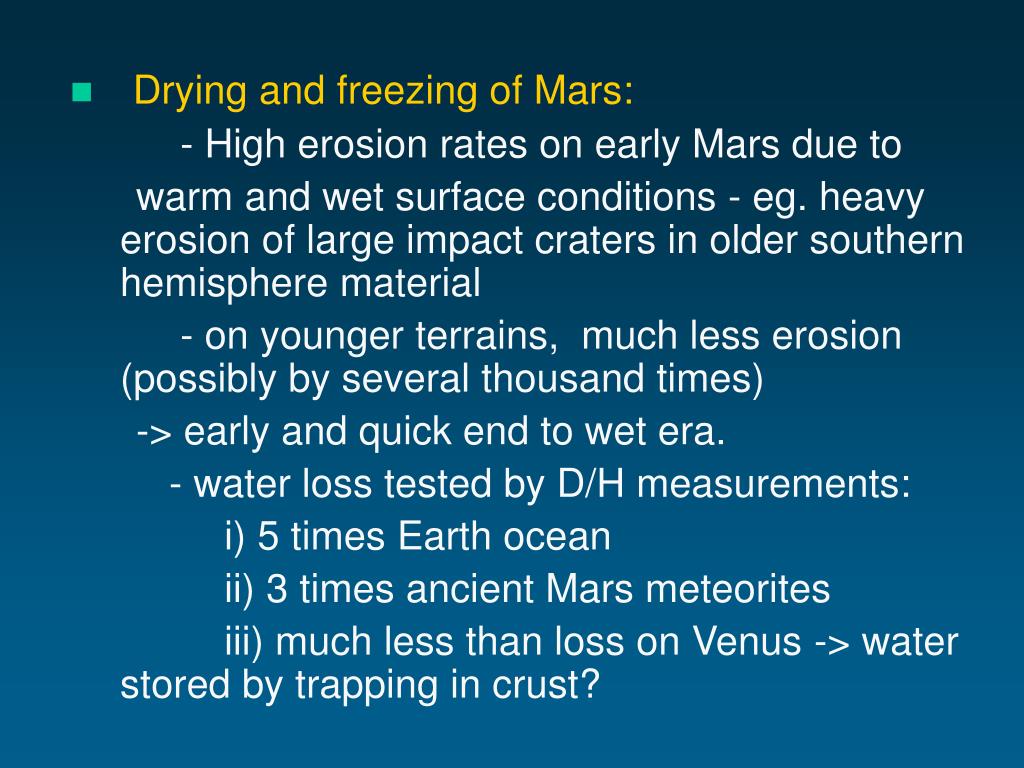 Drying and freezing of Mars:

- High erosion rates on early Mars due to warm and wet surface conditions - eg. heavy erosion of large impact craters in older southern hemisphere material

- on younger terrains, much less erosion (possibly by several thousand times)

-> early and quick end to wet era.

- water loss tested by D/H measurements:

i) 5 times Earth ocean

ii) 3 times ancient Mars meteorites

iii) much less than loss on Venus -> water stored by trapping in crust?